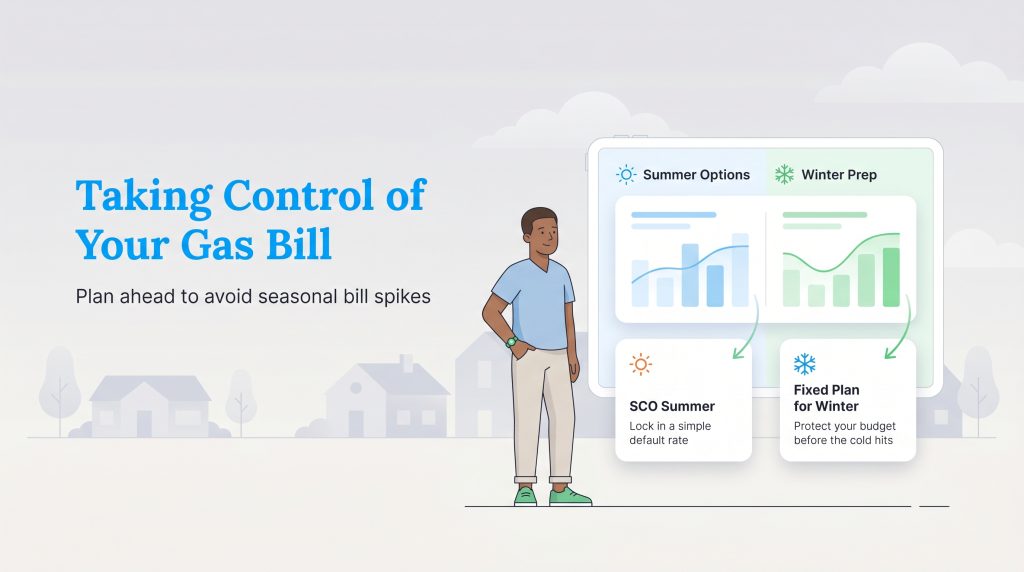 Taking Control of Your Gas Bill

Plan ahead to avoid seasonal bill spikes

Summer Options

Winter Prep

SCO Summer
Lock in a simple default rate

Fixed Plan for Winter
Protect your budget before the cold hits